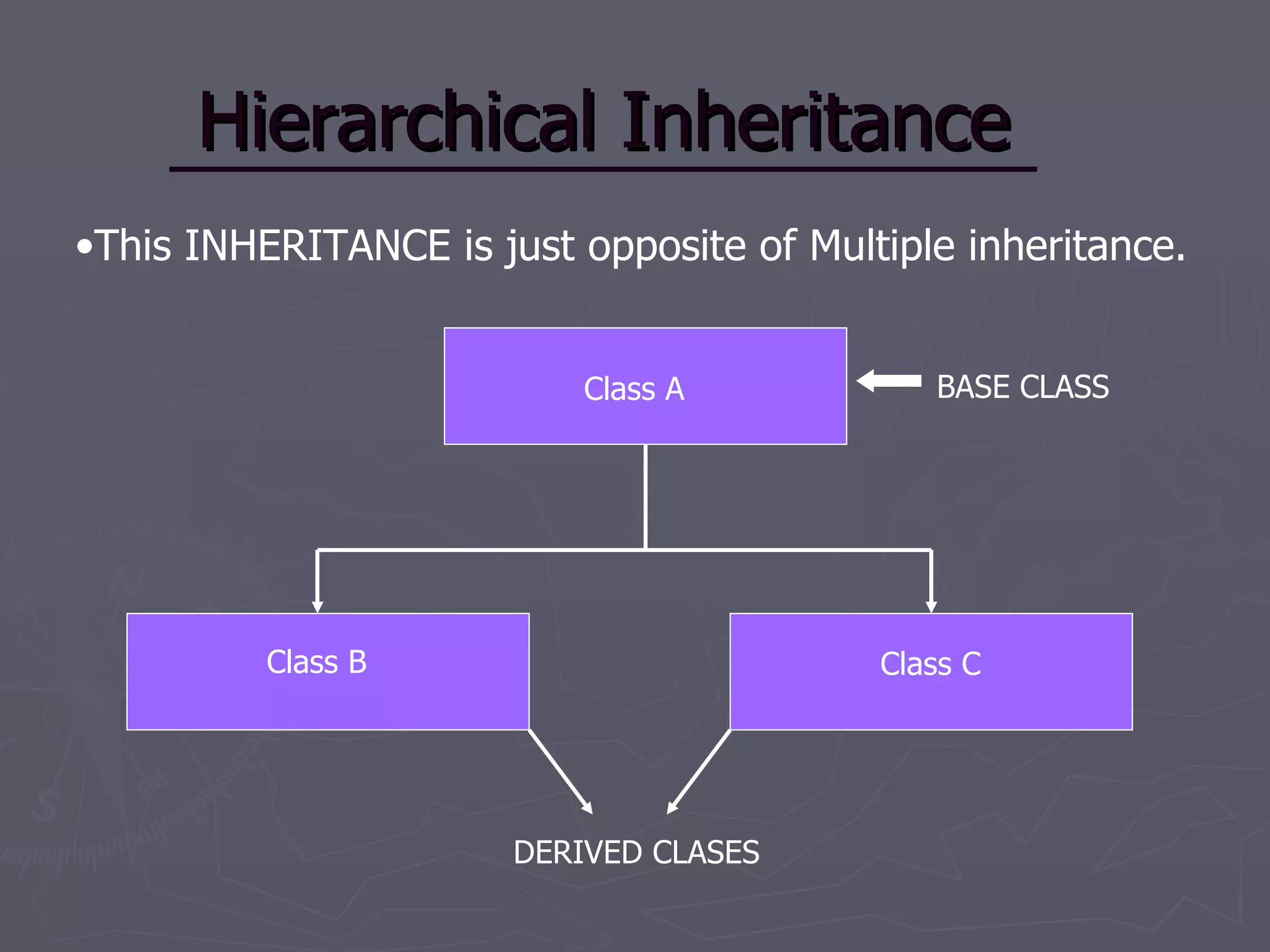 Hierarchical Inheritance

•This INHERITANCE is just opposite of Multiple inheritance.

Class A

BASE CLASS

Class B

Class C

DERIVED CLASES